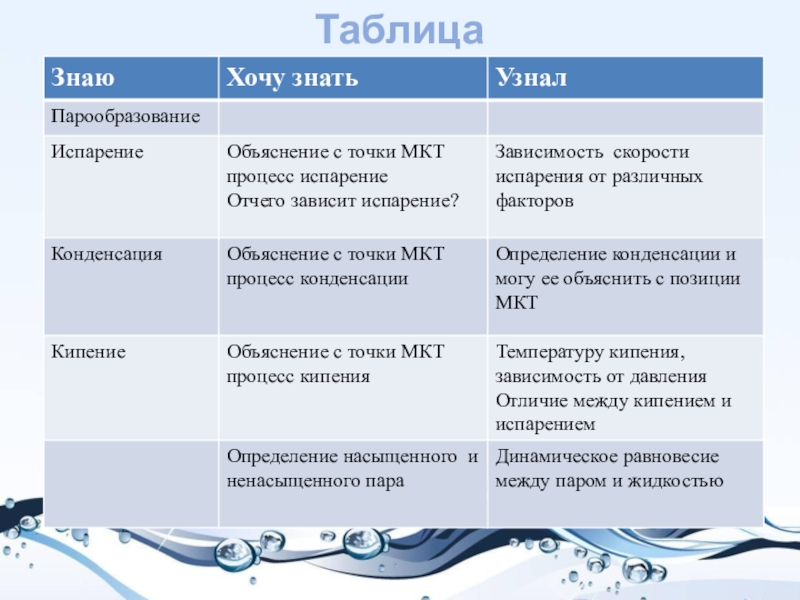 Таблица

| Знаю | Хочу знать | Узнал |
|---|---|---|
| Парообразование | | |
| Испарение | Объяснение с точки МКТ процесс испарение Отчего зависит испарение? | Зависимость скорости испарения от различных факторов |
| Конденсация | Объяснение с точки МКТ процесс конденсации | Определение конденсации и могу ее объяснить с позиции МКТ |
| Кипение | Объяснение с точки МКТ процесс кипения | Температуру кипения, зависимость от давления Отличие между кипением и испарением |
| | Определение насыщенного и ненасыщенного пара | Динамическое равновесие между паром и жидкостью |